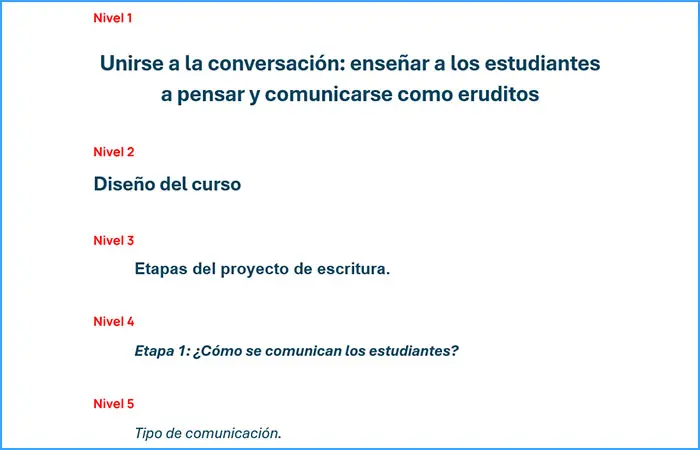 Nivel 1

Unirse a la conversación: enseñar a los estudiantes a pensar y comunicarse como eruditos

Nivel 2

Diseño del curso

Nivel 3

Etapas del proyecto de escritura.

Nivel 4

Etapa 1: ¿Cómo se comunican los estudiantes?

Nivel 5

Tipo de comunicación.